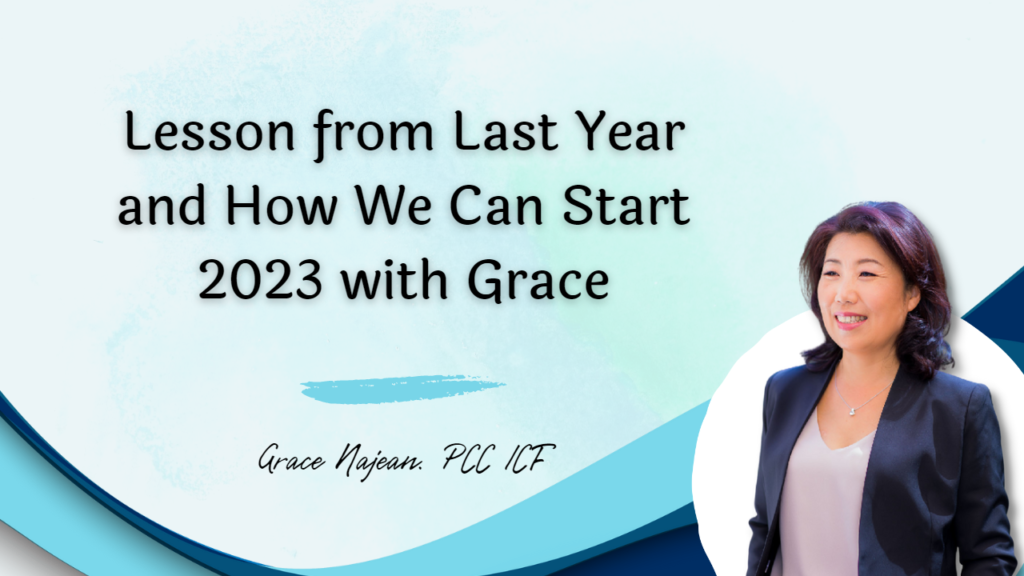 Lesson from Last Year and How We Can Start 2023 with Grace

Grace Najean. PCC ICF